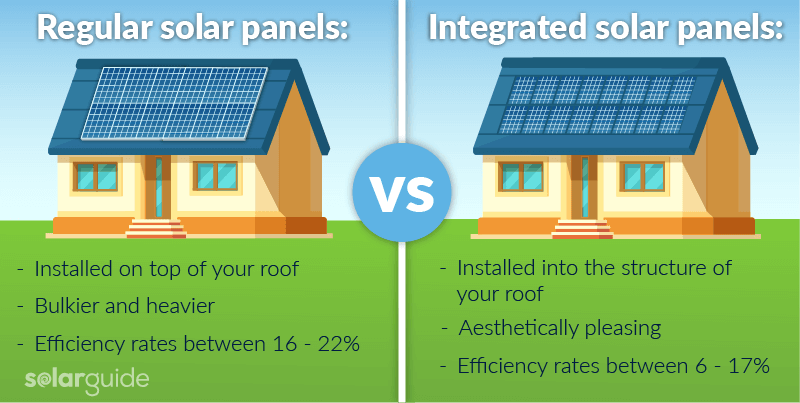 Regular solar panels:

- Installed on top of your roof
- Bulkier and heavier
- Efficiency rates between 16 - 22%

solarguide

VS

Integrated solar panels:

- Installed into the structure of your roof
- Aesthetically pleasing
- Efficiency rates between 6 - 17%